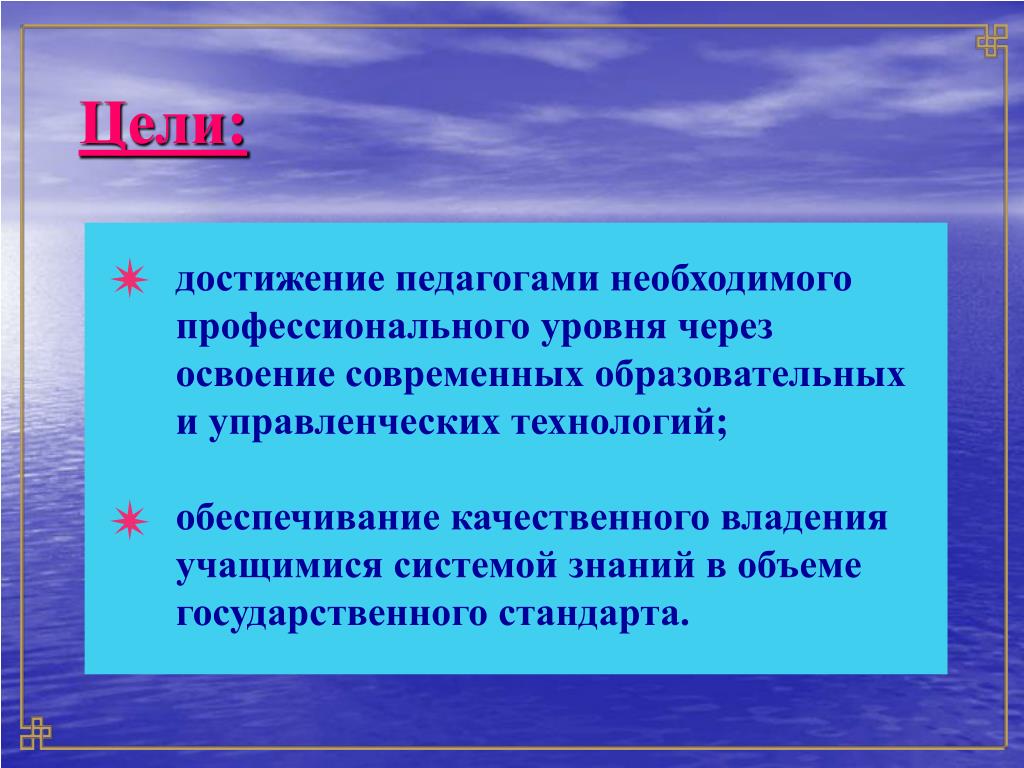 Цели:

достижение педагогами необходимого профессионального уровня через освоение современных образовательных и управленческих технологий;

обеспечивание качественного владения учащимися системой знаний в объеме государственного стандарта.